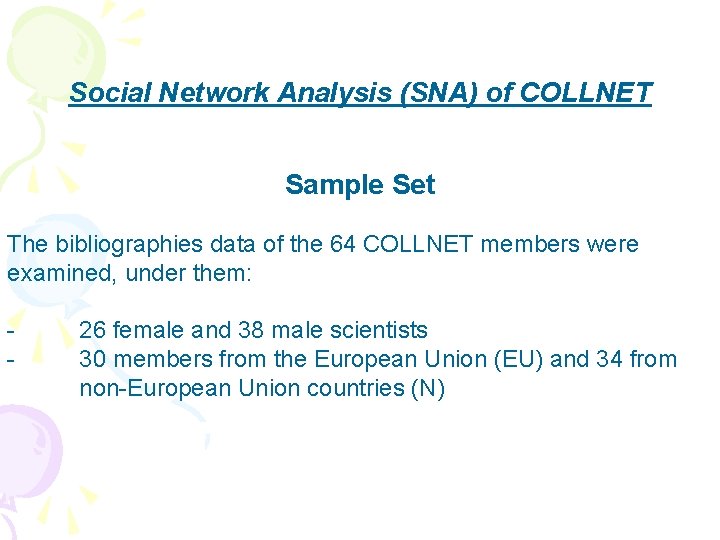 Social Network Analysis (SNA) of COLLNET

Sample Set

The bibliographies data of the 64 COLLNET members were examined, under them:

- 26 female and 38 male scientists
- 30 members from the European Union (EU) and 34 from non-European Union countries (N)